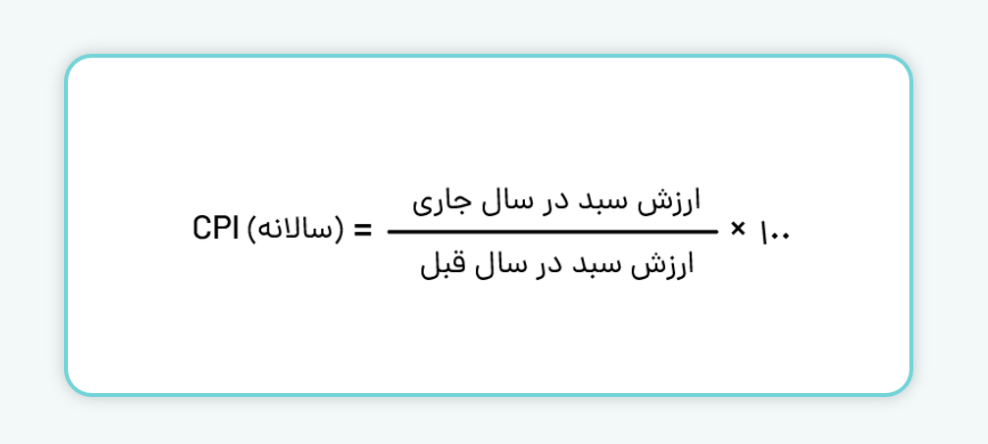 $\text{CPI (سالانه)} = \frac{\text{ارزش سبد در سال جاری}}{\text{ارزش سبد در سال قبل}} \times ۱۰۰$